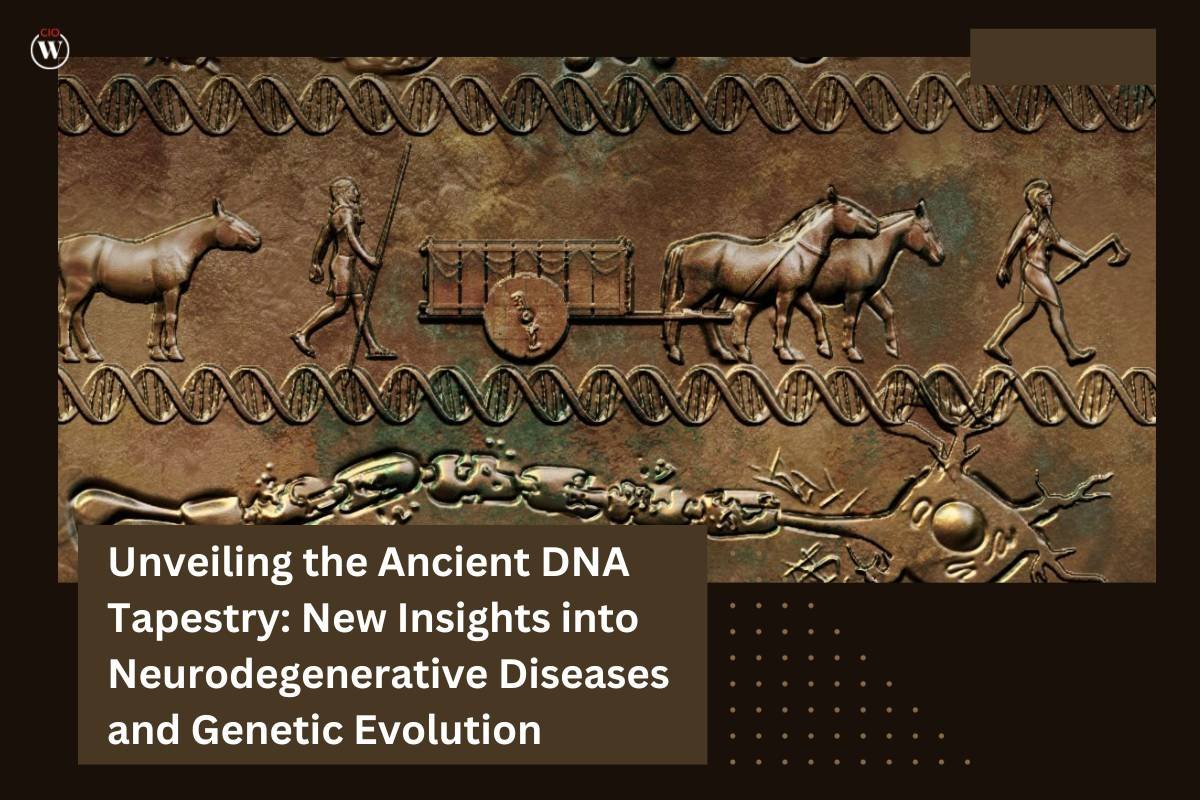 CIO W

Unveiling the Ancient DNA Tapestry: New Insights into Neurodegenerative Diseases and Genetic Evolution